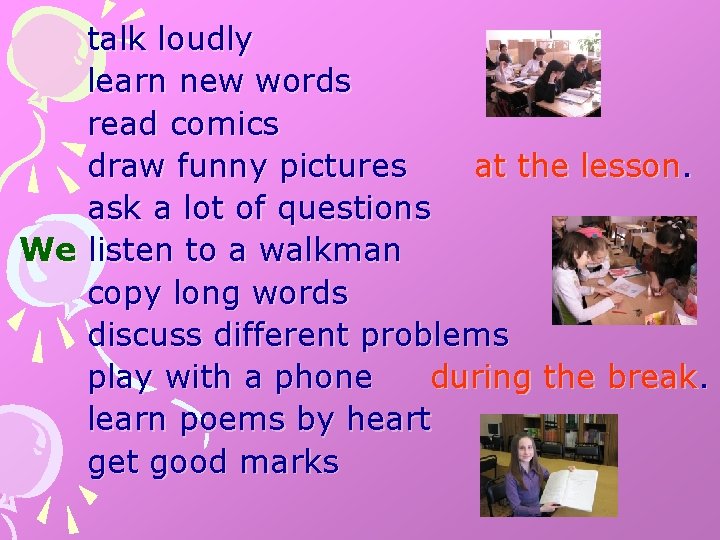 talk loudly
learn new words
read comics
draw funny pictures at the lesson.
ask a lot of questions
We listen to a walkman
copy long words
discuss different problems
play with a phone during the break.
learn poems by heart
get good marks